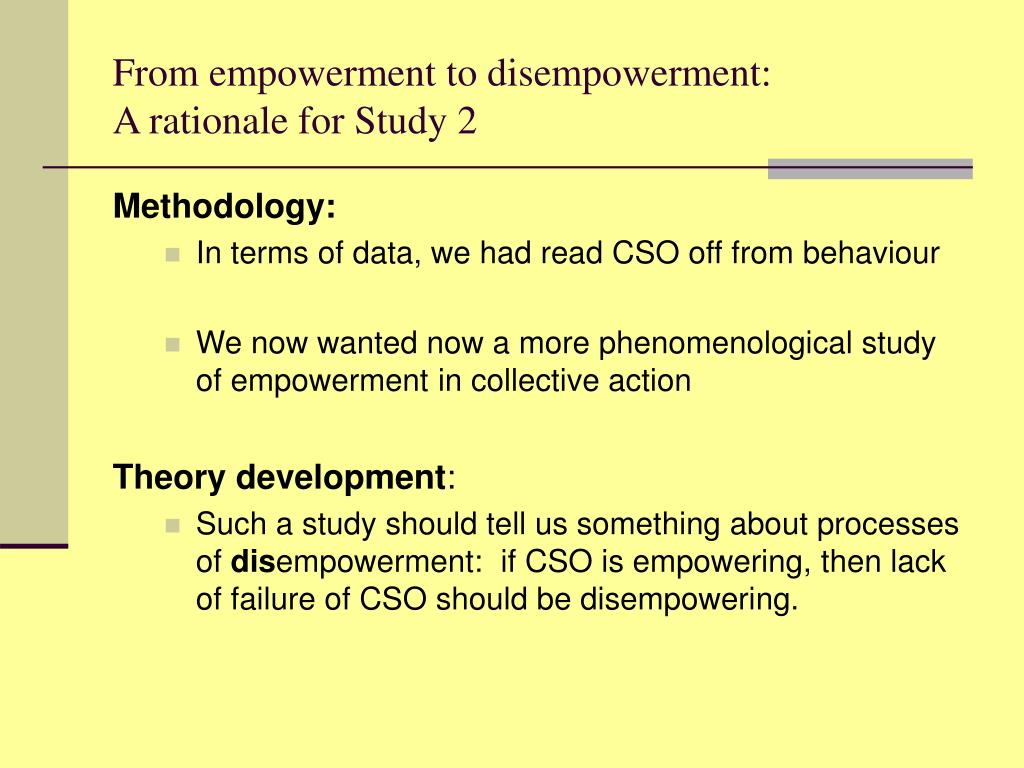 From empowerment to disempowerment:
A rationale for Study 2

Methodology:

In terms of data, we had read CSO off from behaviour

We now wanted now a more phenomenological study of empowerment in collective action

Theory development:

Such a study should tell us something about processes of disempowerment: if CSO is empowering, then lack of failure of CSO should be disempowering.